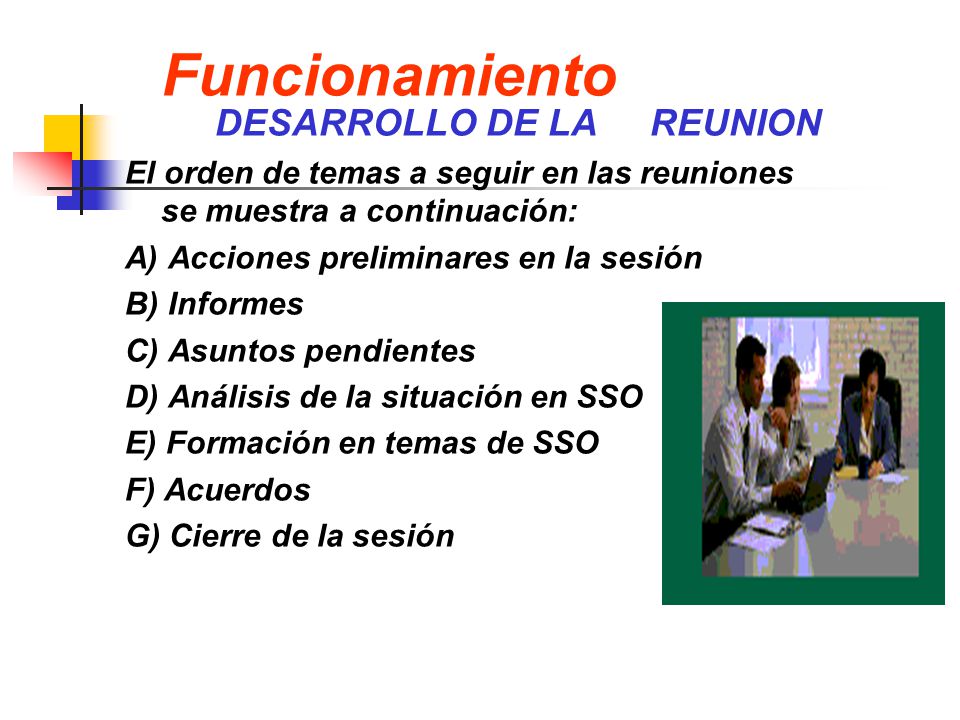 Funcionamiento
DESARROLLO DE LA REUNION

El orden de temas a seguir en las reuniones se muestra a continuación:

A) Acciones preliminares en la sesión
B) Informes
C) Asuntos pendientes
D) Análisis de la situación en SSO
E) Formación en temas de SSO
F) Acuerdos
G) Cierre de la sesión